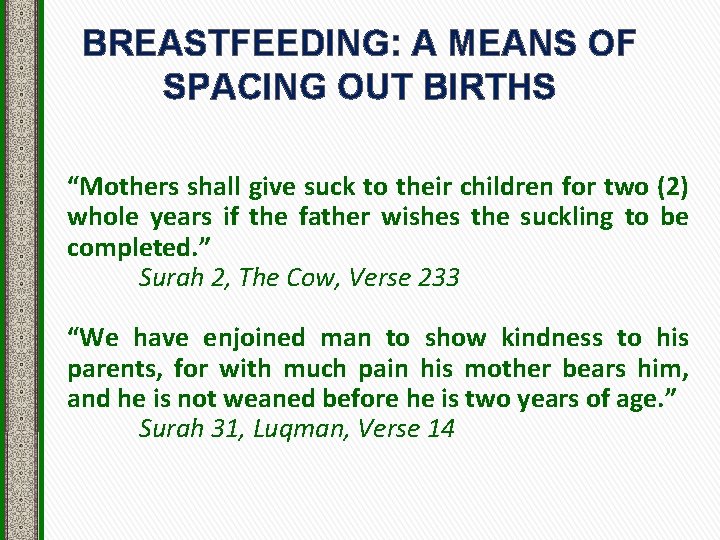 BREASTFEEDING: A MEANS OF SPACING OUT BIRTHS

“Mothers shall give suck to their children for two (2) whole years if the father wishes the suckling to be completed.”

Surah 2, The Cow, Verse 233

“We have enjoined man to show kindness to his parents, for with much pain his mother bears him, and he is not weaned before he is two years of age.”

Surah 31, Luqman, Verse 14